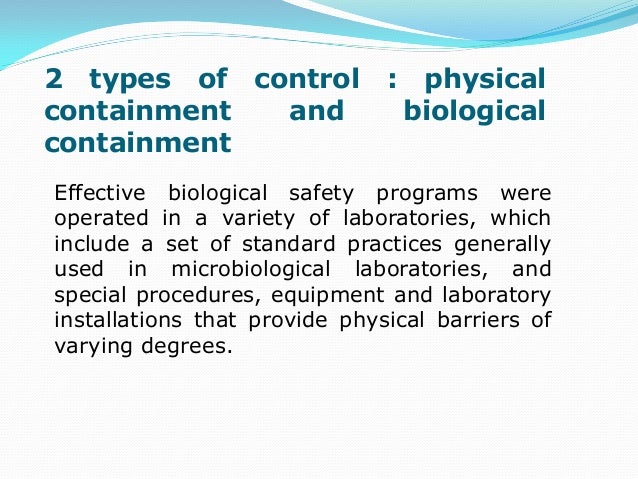 2 types of control : physical containment and biological containment

Effective biological safety programs were operated in a variety of laboratories, which include a set of standard practices generally used in microbiological laboratories, and special procedures, equipment and laboratory installations that provide physical barriers of varying degrees.